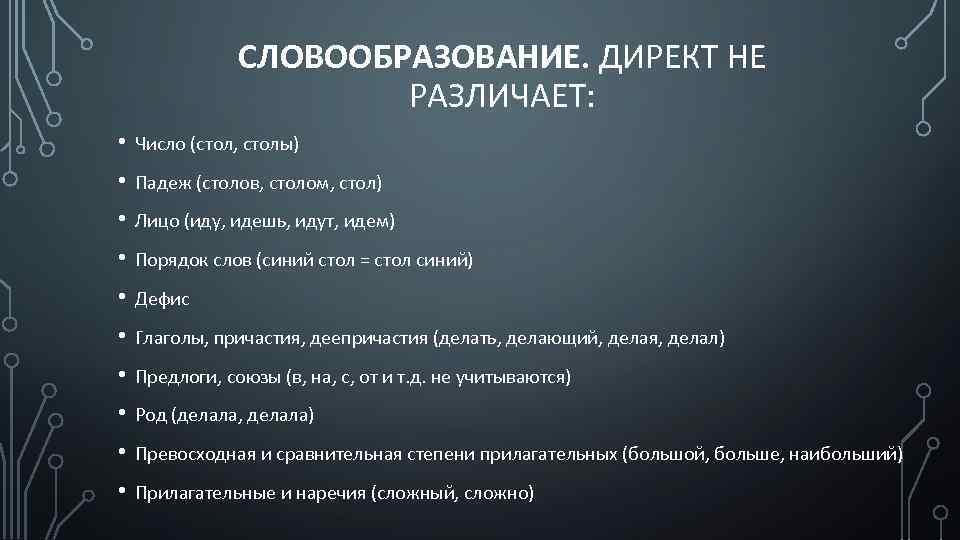 СЛОВООБРАЗОВАНИЕ. ДИРЕКТ НЕ РАЗЛИЧАЕТ:

• Число (стол, столы)

• Падеж (столов, столом, стол)

• Лицо (иду, идешь, идут, идем)

• Порядок слов (синий стол = стол синий)

• Дефис

• Глаголы, причастия, деепричастия (делать, делающий, делая, делал)

• Предлоги, союзы (в, на, с, от и т.д. не учитываются)

• Род (делала, делала)

• Превосходная и сравнительная степени прилагательных (большой, больше, наибольший)

• Прилагательные и наречия (сложный, сложно)